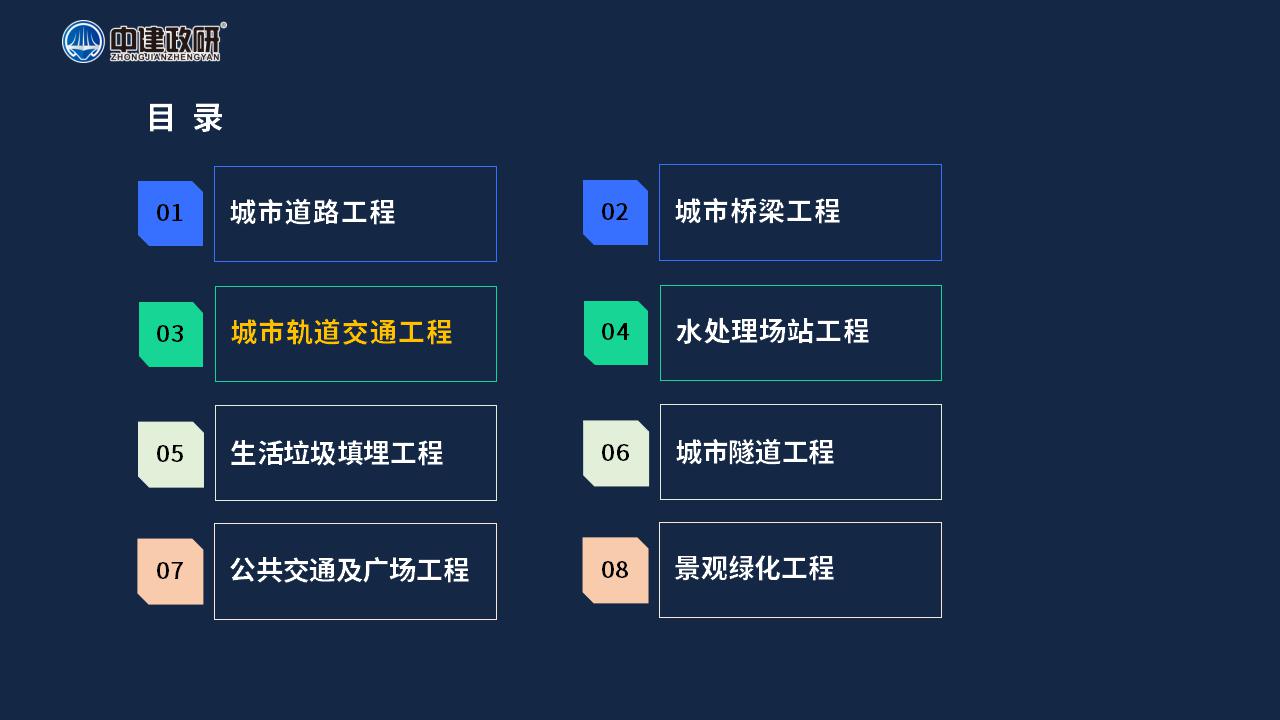 中建政研
ZHONGJIANZHENGYAN

目 录

01 城市道路工程

02 城市桥梁工程

03 城市轨道交通工程

04 水处理场站工程

05 生活垃圾填埋工程

06 城市隧道工程

07 公共交通及广场工程

08 景观绿化工程